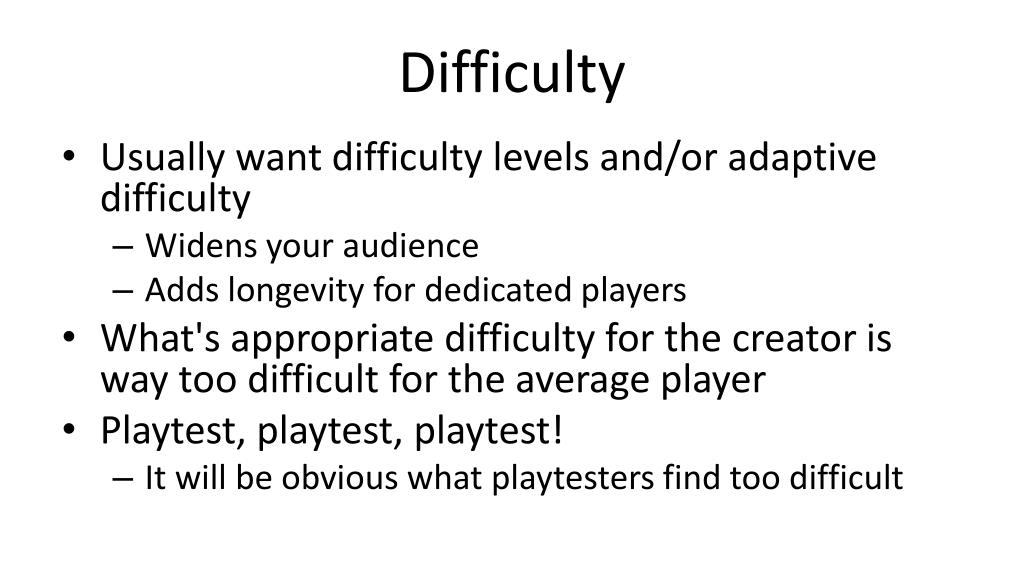 Difficulty

• Usually want difficulty levels and/or adaptive difficulty
– Widens your audience
– Adds longevity for dedicated players
• What's appropriate difficulty for the creator is way too difficult for the average player
• Playtest, playtest, playtest!
– It will be obvious what playtesters find too difficult